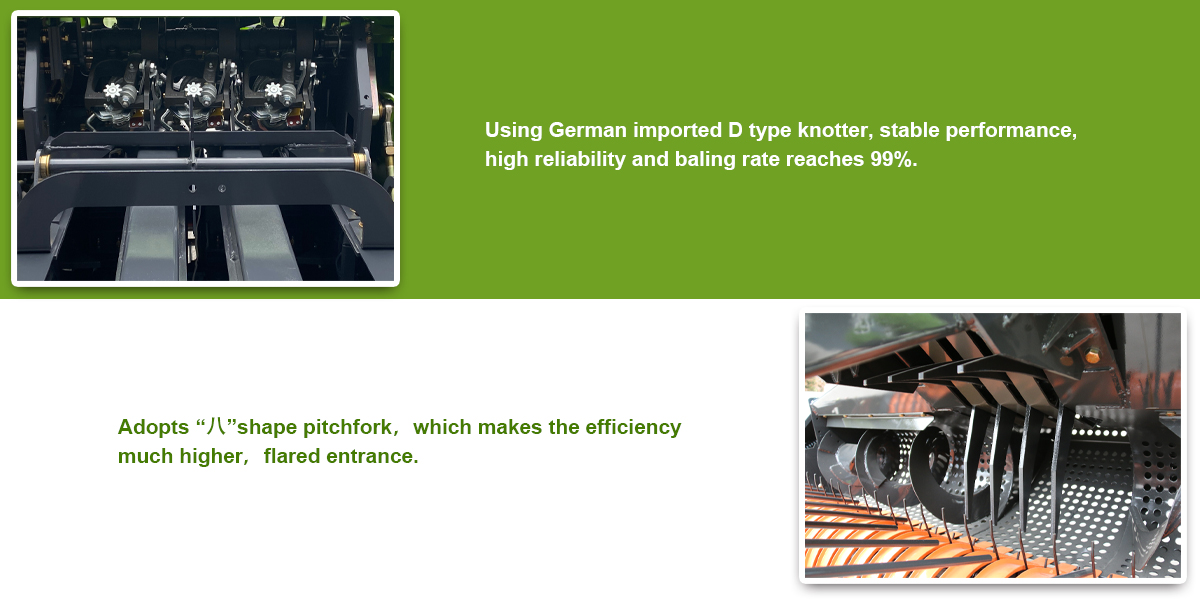 Using German imported D type knotter, stable performance, high reliability and baling rate reaches 99%.

Adopts “八”shape pitchfork，which makes the efficiency much higher，flared entrance.